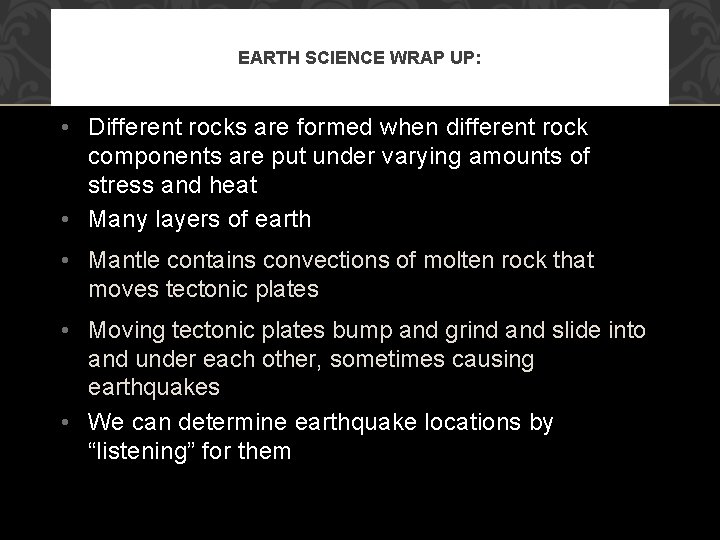 EARTH SCIENCE WRAP UP:

• Different rocks are formed when different rock components are put under varying amounts of stress and heat

• Many layers of earth

• Mantle contains convections of molten rock that moves tectonic plates

• Moving tectonic plates bump and grind and slide into and under each other, sometimes causing earthquakes

• We can determine earthquake locations by “listening” for them